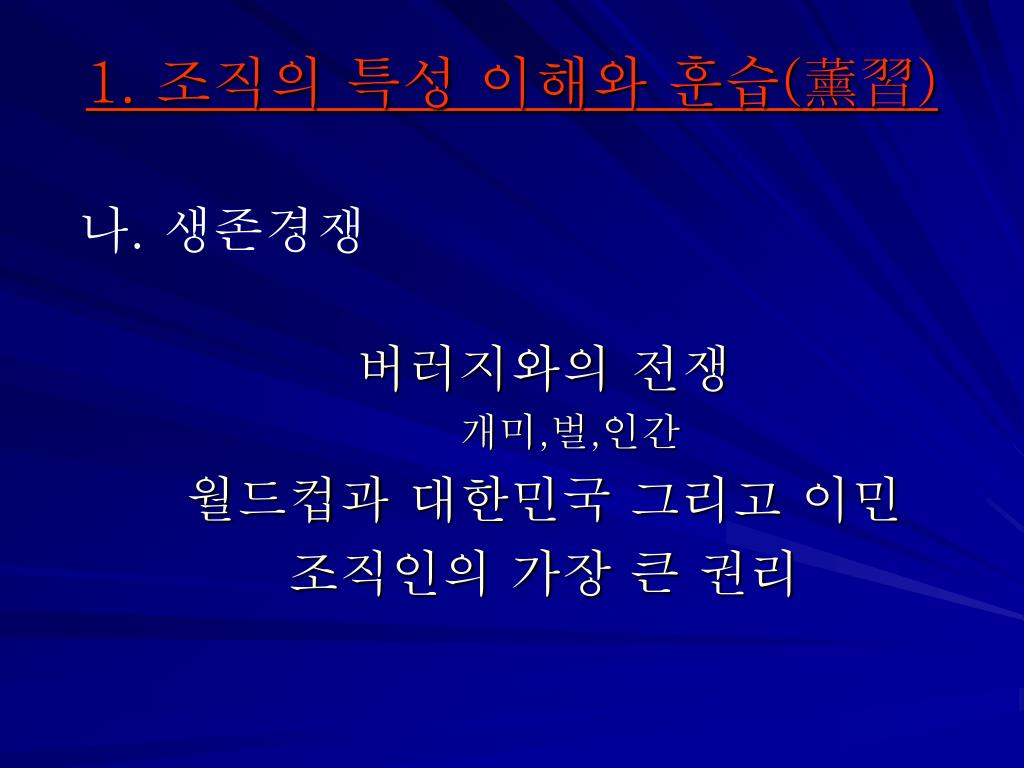 1. 조직의 특성 이해와 훈습(薰習)

나. 생존경쟁

버러지와의 전쟁

개미,벌,인간

월드컵과 대한민국 그리고 이민

조직인의 가장 큰 권리